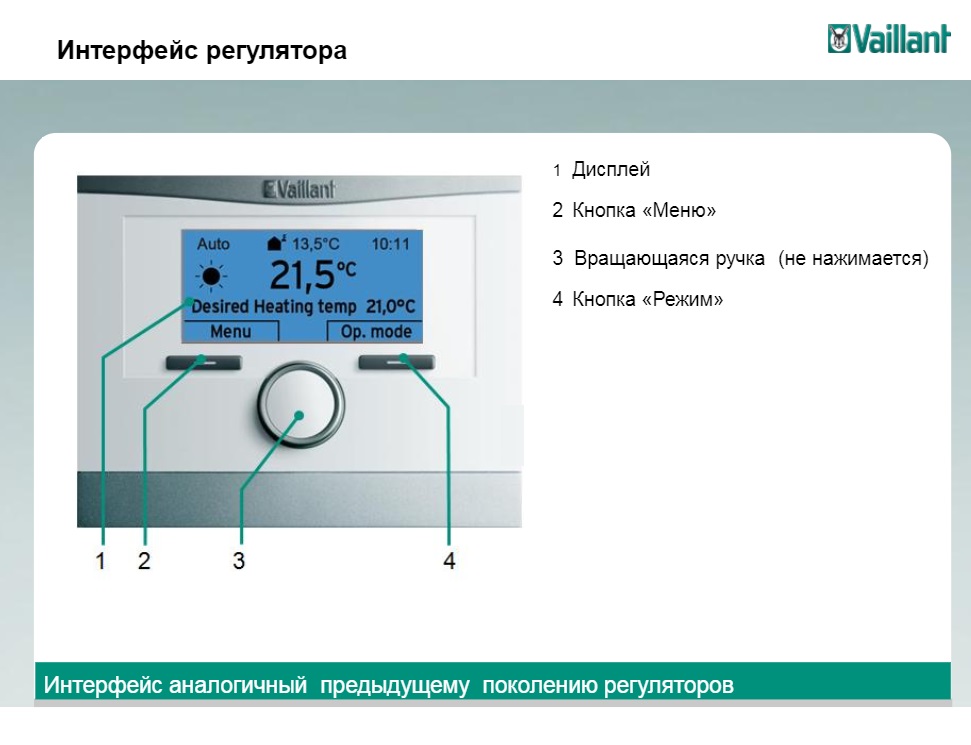 Интерфейс регулятора

Vaillant

Vaillant

Auto 13,5°C 10:11

21,5°C

Desired Heating temp 21,0°C

Menu

Op. mode

1 2 3 4

1 Дисплей

2 Кнопка «Меню»

3 Вращающаяся ручка (не нажимается)

4 Кнопка «Режим»

Интерфейс аналогичный предыдущему поколению регуляторов